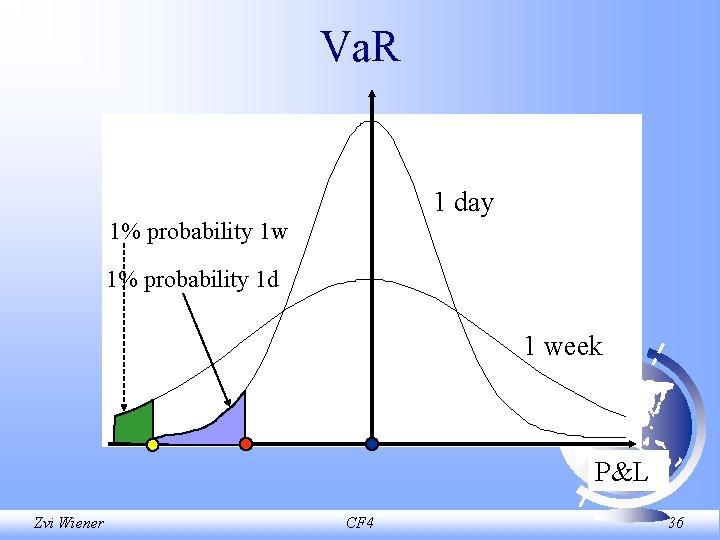 VaR

1 day

1% probability 1w

1% probability 1d

1 week

P&L

Zvi Wiener

CF4

36